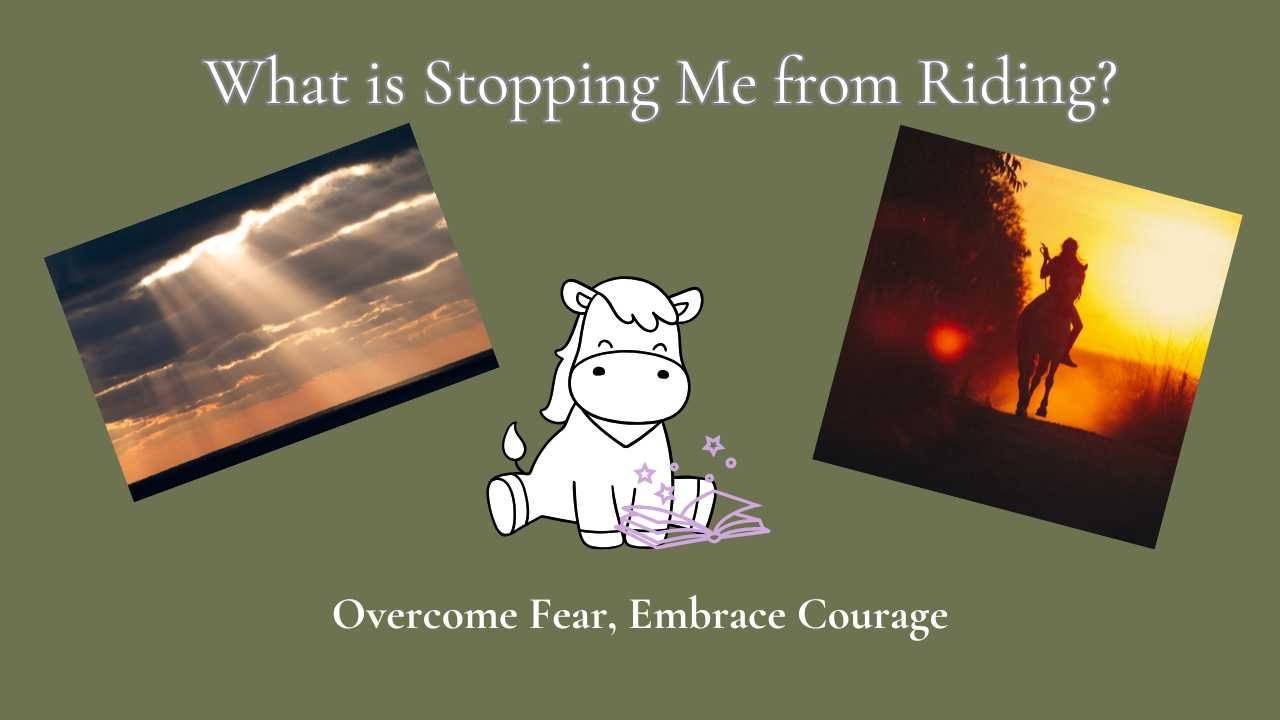 What is Stopping Me from Riding?

Overcome Fear, Embrace Courage